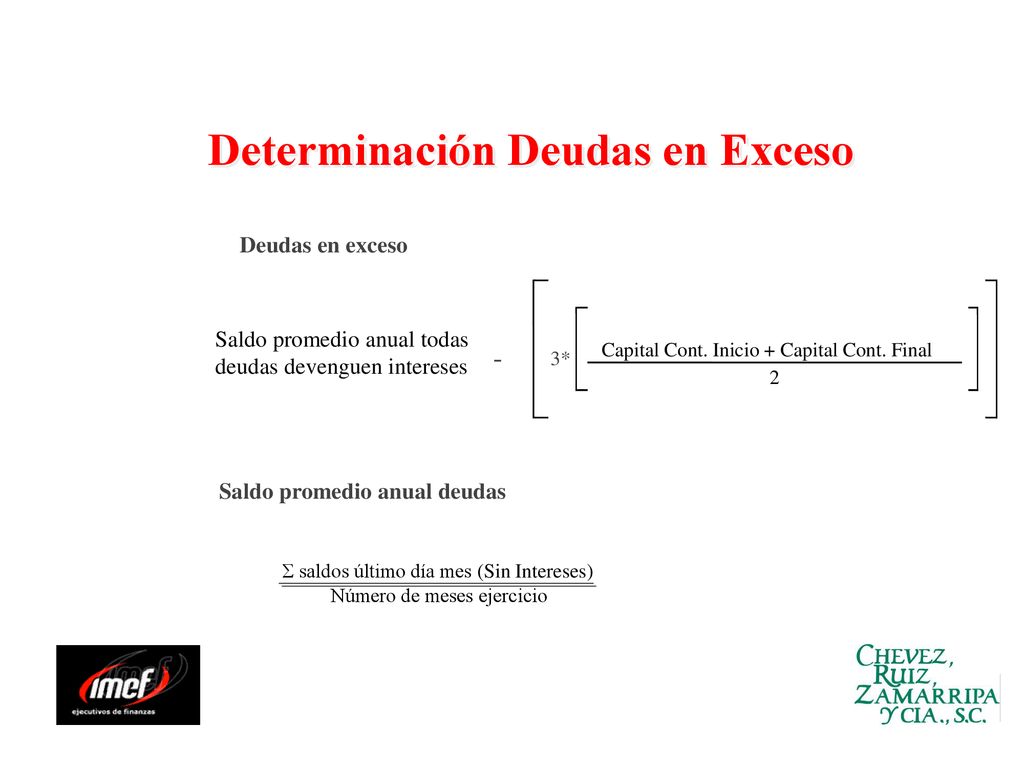 Determinación Deudas en Exceso

Deudas en exceso

Saldo promedio anual todas deudas devenguen intereses $- \left[ 3* \left[ \frac{\text{Capital Cont. Inicio + Capital Cont. Final}}{2} \right] \right]$

Saldo promedio anual deudas

$\frac{\Sigma \text{ saldos último día mes (Sin Intereses)}}{\text{Número de meses ejercicio}}$

imef
ejecutivos de finanzas

CHEVEZ, RUIZ, ZAMARRIPA Y CIA., S.C.